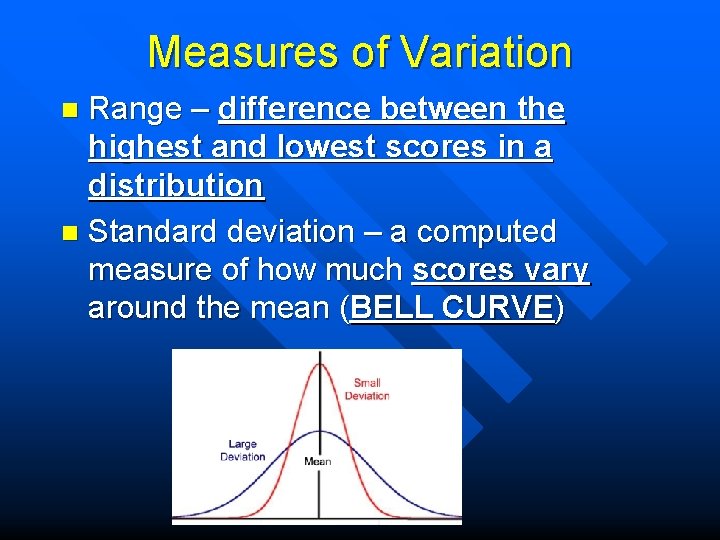 Measures of Variation

Range – difference between the highest and lowest scores in a distribution

Standard deviation – a computed measure of how much scores vary around the mean (BELL CURVE)

Small Deviation

Large Deviation

Mean